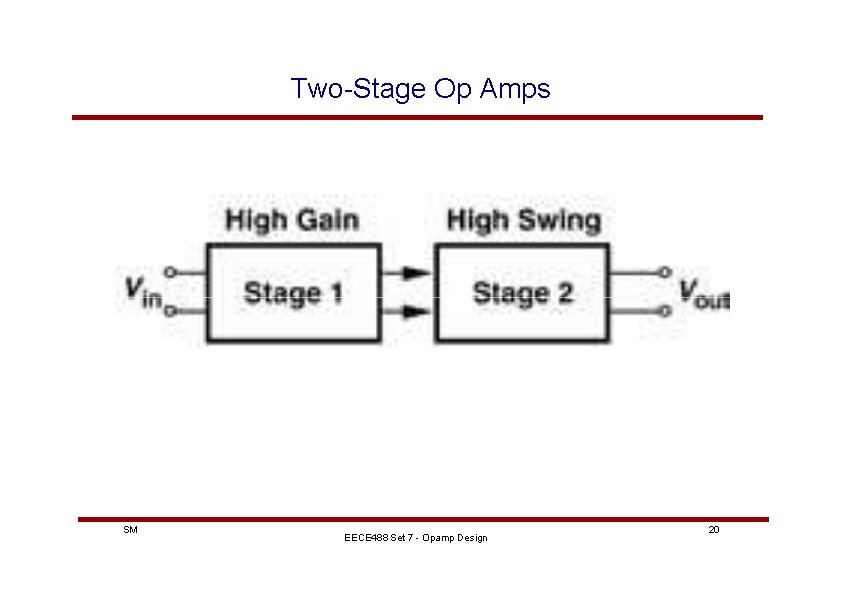 Two-Stage Op Amps

High Gain

High Swing

$V_{in}$

Stage 1

Stage 2

$V_{out}$

SM

EECE488 Set 7 - Opamp Design

20